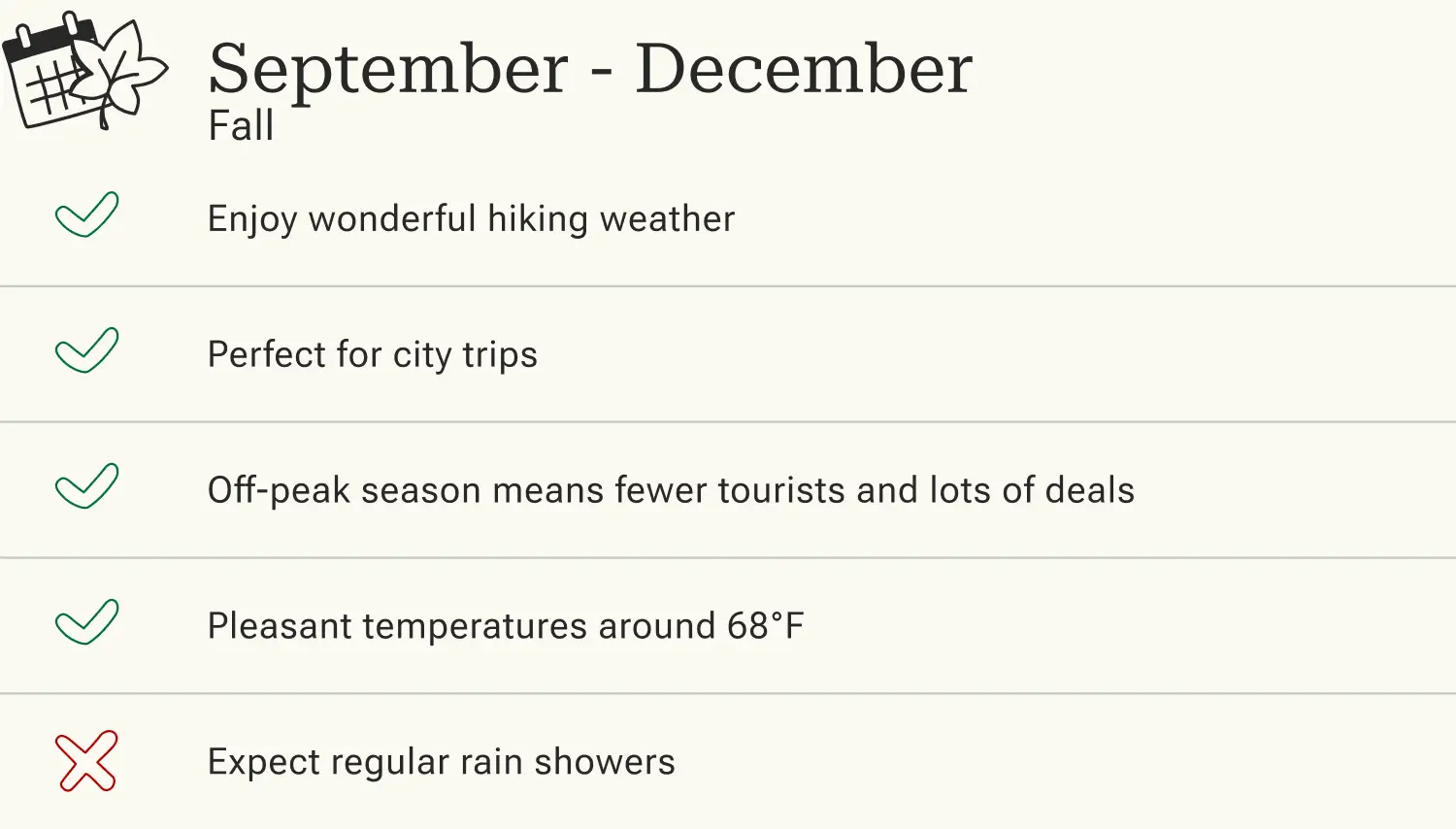 September - December
Fall

Enjoy wonderful hiking weather

Perfect for city trips

Off-peak season means fewer tourists and lots of deals

Pleasant temperatures around 68°F

Expect regular rain showers